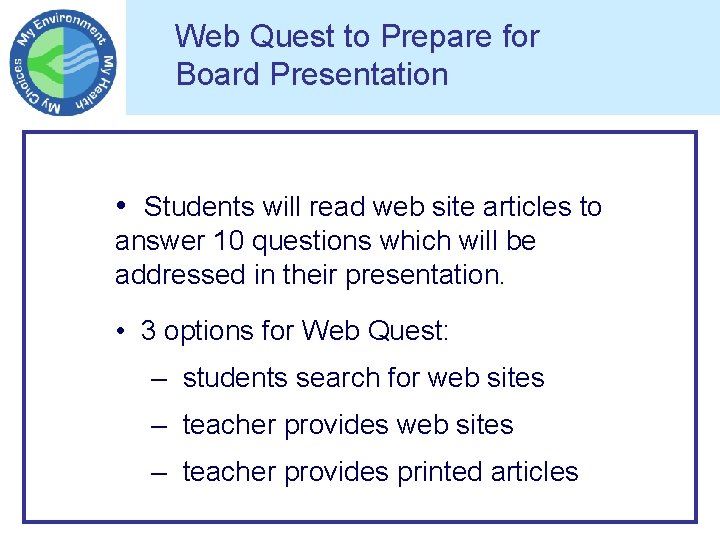 My Environment My Health My Choices

Web Quest to Prepare for Board Presentation

• Students will read web site articles to answer 10 questions which will be addressed in their presentation.

• 3 options for Web Quest:
– students search for web sites
– teacher provides web sites
– teacher provides printed articles